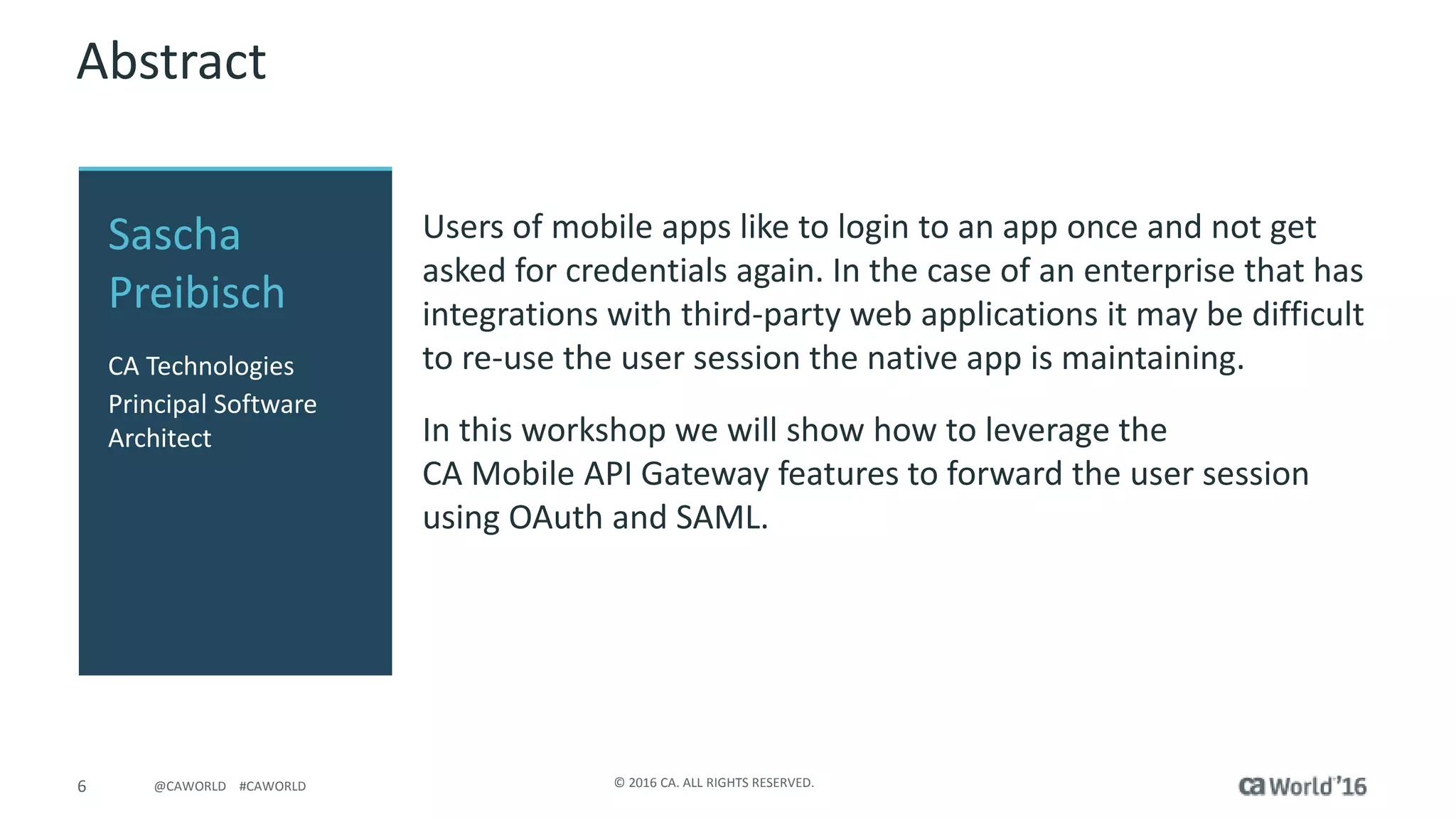 Abstract

Sascha Preibisch

CA Technologies

Principal Software Architect

Users of mobile apps like to login to an app once and not get asked for credentials again. In the case of an enterprise that has integrations with third-party web applications it may be difficult to re-use the user session the native app is maintaining.

In this workshop we will show how to leverage the CA Mobile API Gateway features to forward the user session using OAuth and SAML.

6 @CAWORLD #CAWORLD

© 2016 CA. ALL RIGHTS RESERVED.

ca World'16